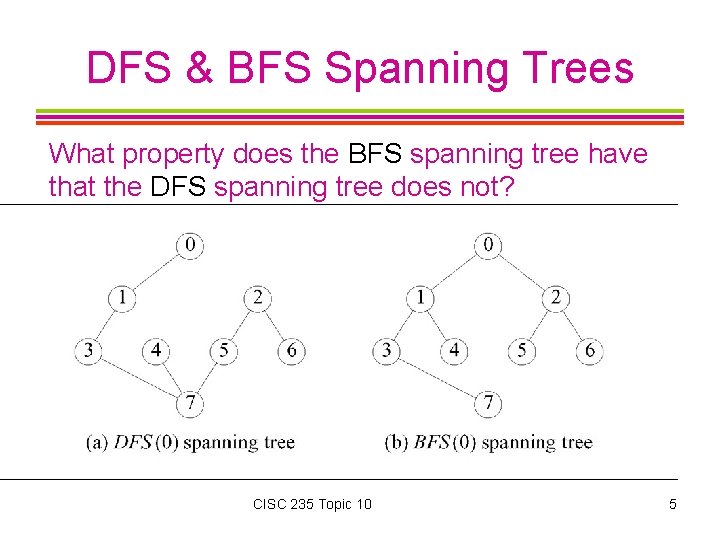 DFS & BFS Spanning Trees

What property does the BFS spanning tree have that the DFS spanning tree does not?

0
1
2
3
4
5
6
7

(a) $DFS(0)$ spanning tree

0
1
2
3
4
5
6
7

(b) $BFS(0)$ spanning tree

CISC 235 Topic 10

5